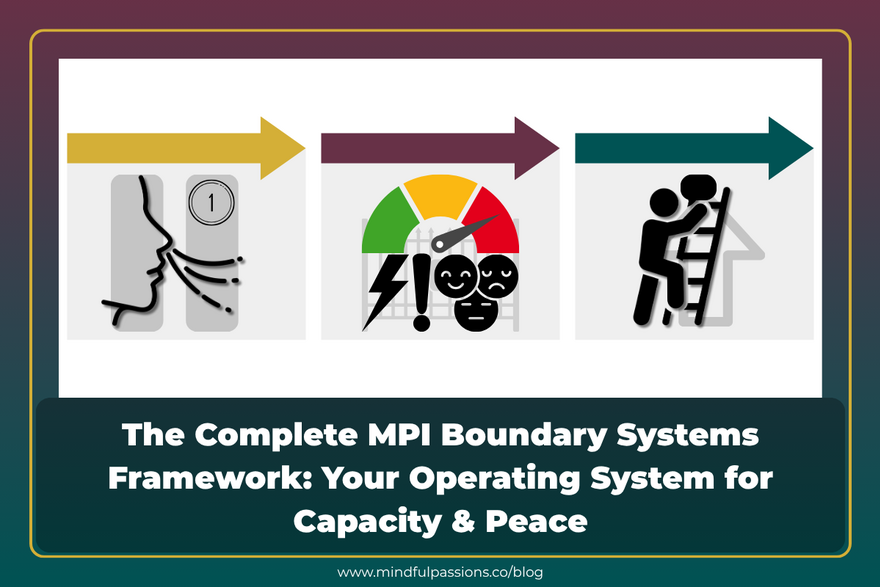 1

The Complete MPI Boundary Systems Framework: Your Operating System for Capacity & Peace

www.mindfulpassions.co/blog